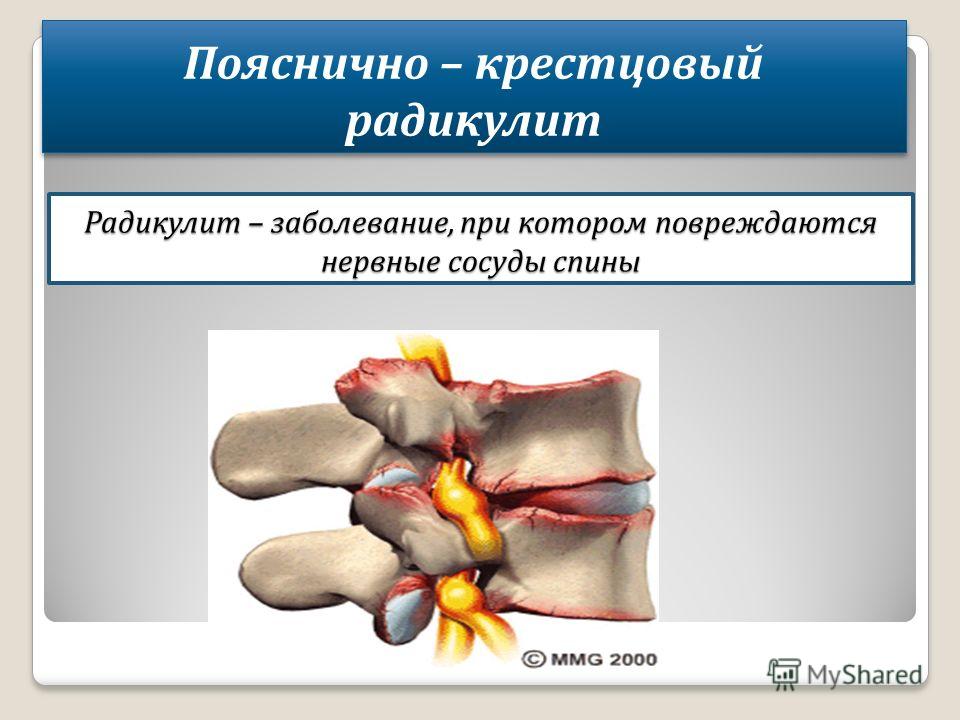 Пояснично – крестцовый радикулит

Радикулит – заболевание, при котором повреждаются нервные сосуды спины

© MMG 2000

MyShared